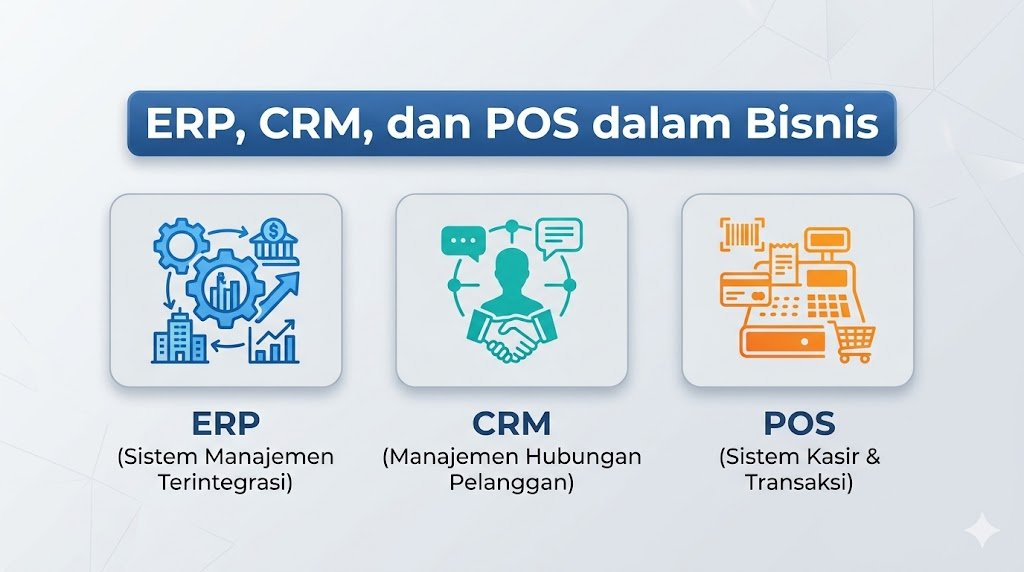 ERP, CRM, dan POS dalam Bisnis

ERP
(Sistem Manajemen Terintegrasi)

CRM
(Manajemen Hubungan Pelanggan)

POS
(Sistem Kasir & Transaksi)